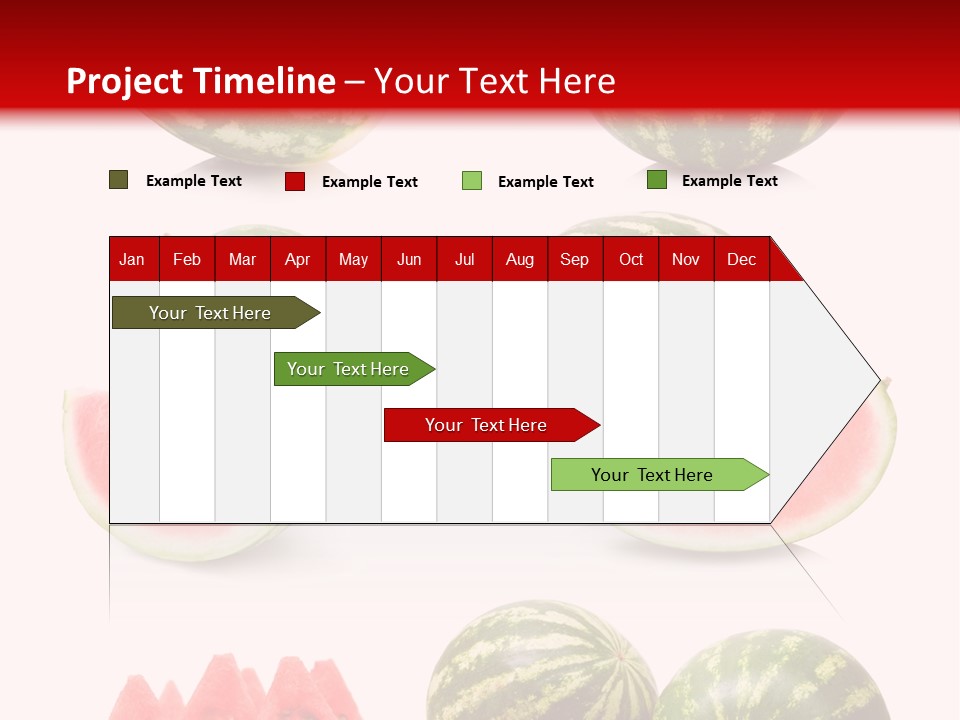 Project Timeline – Your Text Here

Example Text
Example Text
Example Text
Example Text

| Jan | Feb | Mar | Apr | May | Jun | Jul | Aug | Sep | Oct | Nov | Dec |
|---|---|---|---|---|---|---|---|---|---|---|---|

Your Text Here
Your Text Here
Your Text Here
Your Text Here